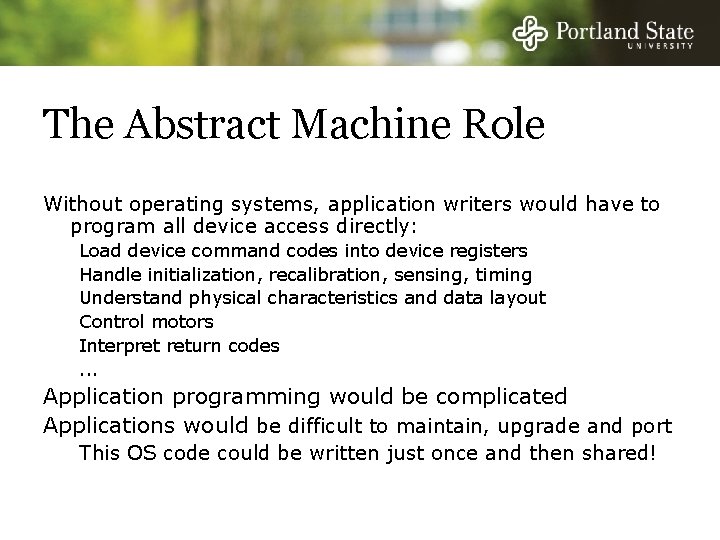 Portland State
UNIVERSITY

The Abstract Machine Role

Without operating systems, application writers would have to program all device access directly:

Load device command codes into device registers

Handle initialization, recalibration, sensing, timing

Understand physical characteristics and data layout

Control motors

Interpret return codes

...

Application programming would be complicated

Applications would be difficult to maintain, upgrade and port

This OS code could be written just once and then shared!